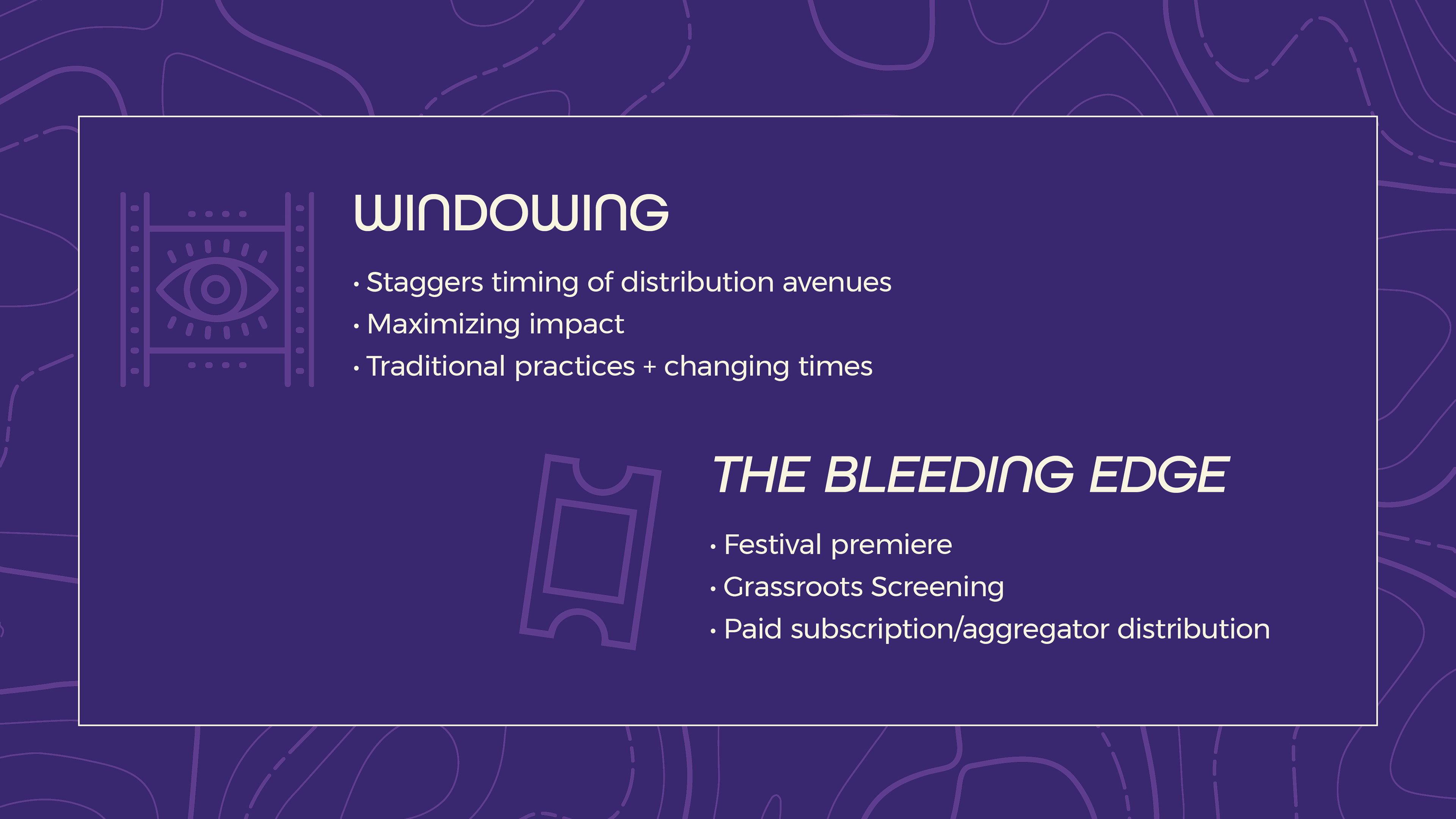 WINDOWING

• Staggers timing of distribution avenues
• Maximizing impact
• Traditional practices + changing times

THE BLEEDING EDGE

• Festival premiere
• Grassroots Screening
• Paid subscription/aggregator distribution